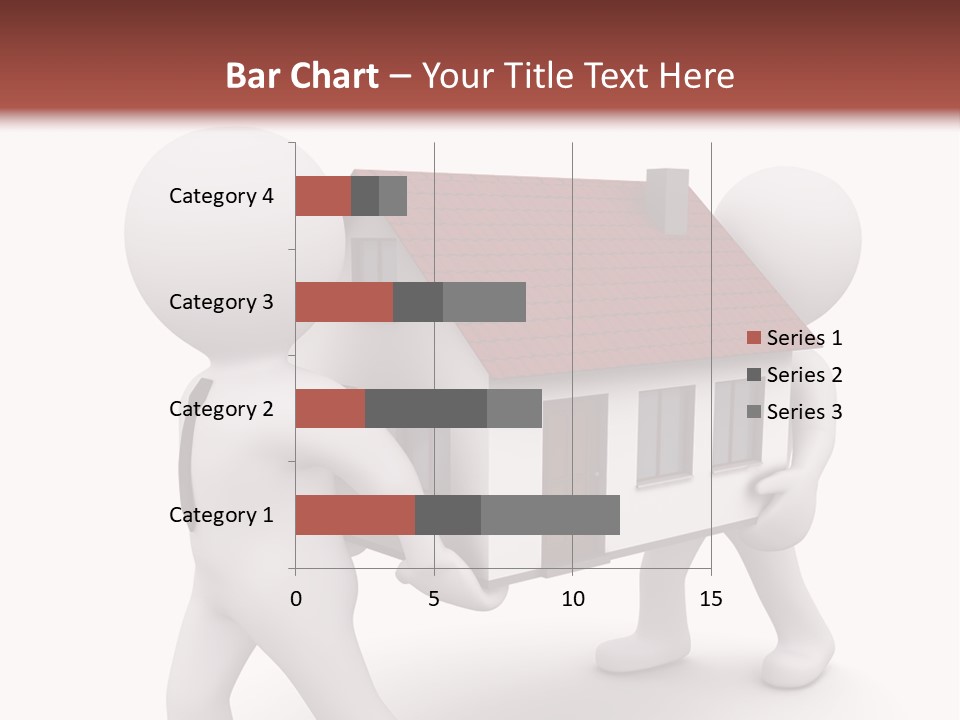 Bar Chart – Your Title Text Here

Category 4
Category 3
Category 2
Category 1

0 5 10 15

Series 1
Series 2
Series 3